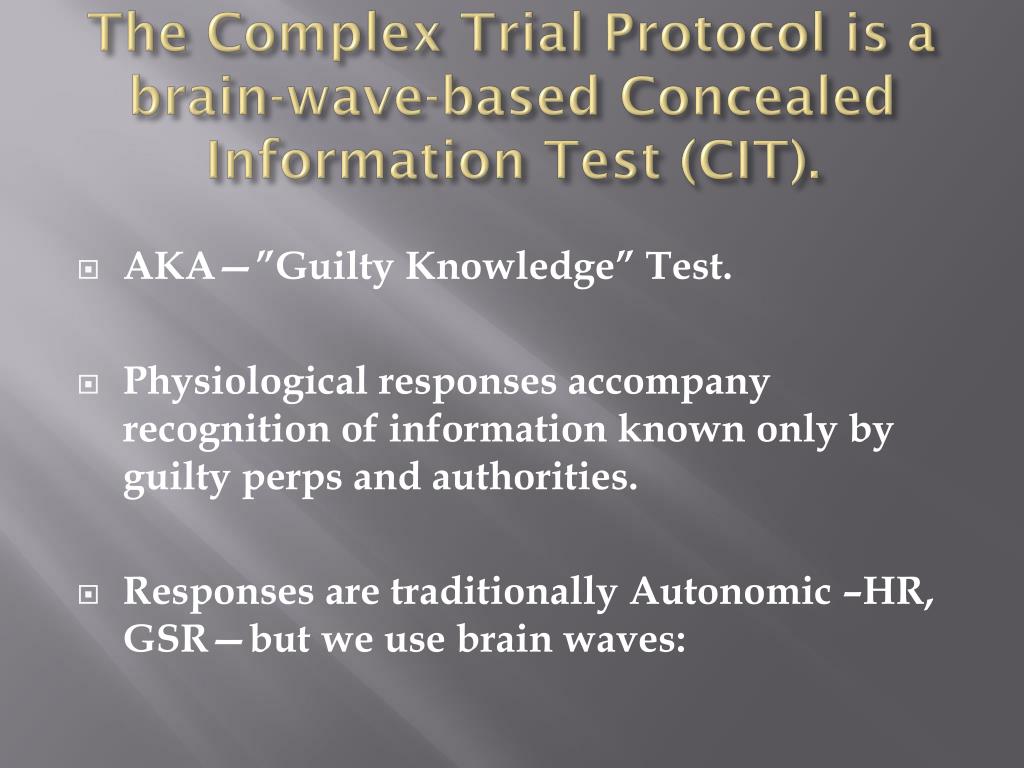 The Complex Trial Protocol is a brain-wave-based Concealed Information Test (CIT).

AKA—"Guilty Knowledge" Test.

Physiological responses accompany recognition of information known only by guilty perps and authorities.

Responses are traditionally Autonomic –HR, GSR—but we use brain waves: